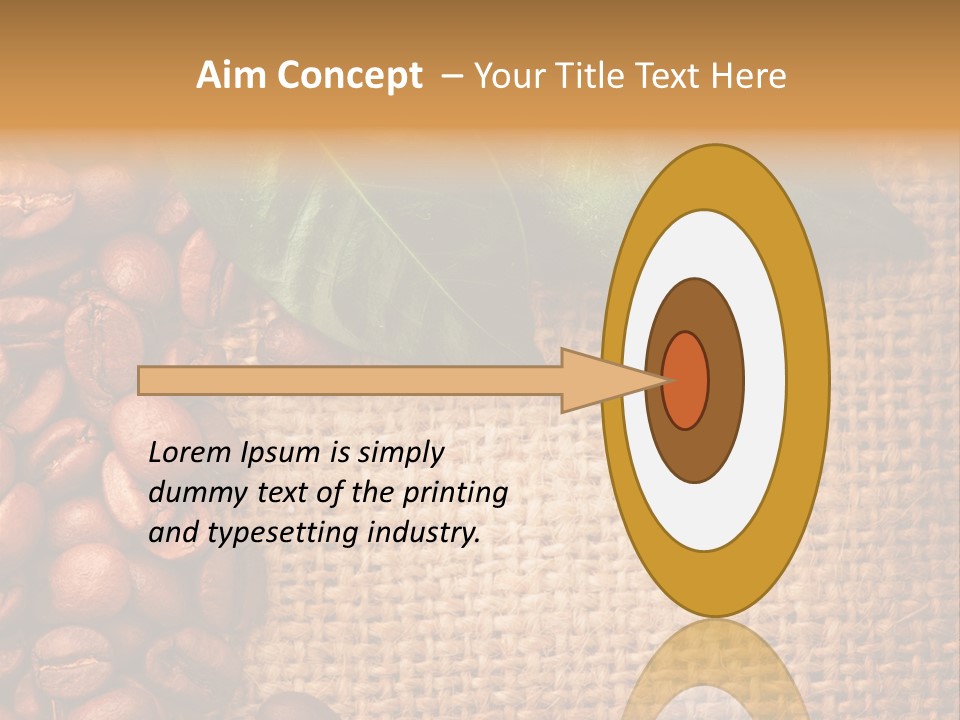 Aim Concept – Your Title Text Here

Lorem Ipsum is simply dummy text of the printing and typesetting industry.